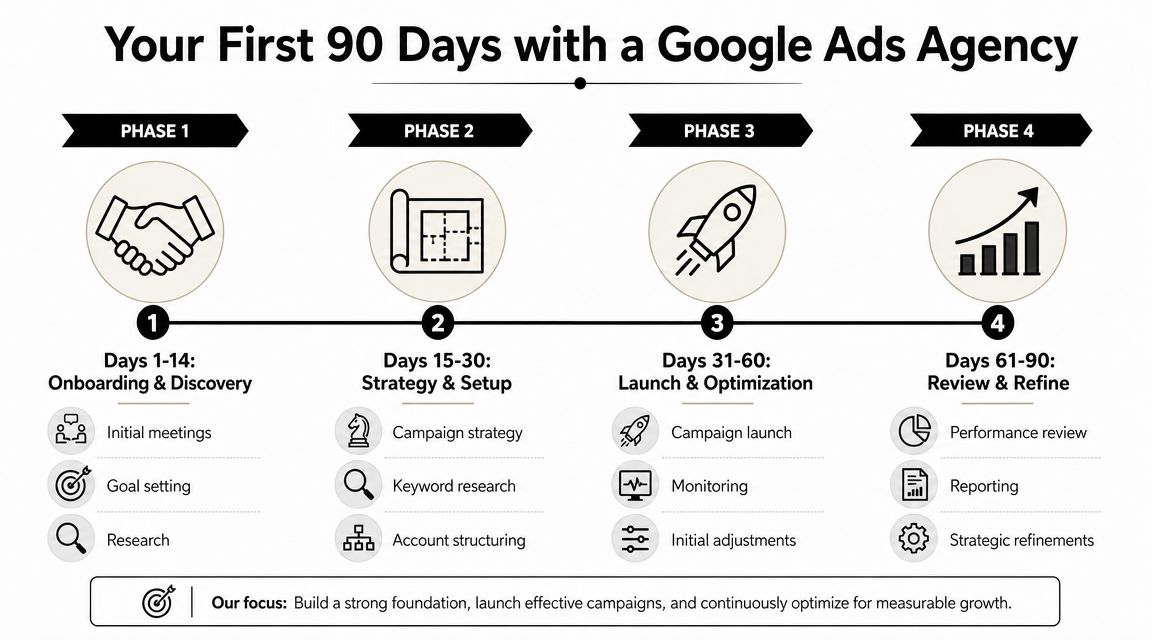 Your First 90 Days with a Google Ads Agency

PHASE 1

1

Days 1-14:
Onboarding & Discovery

Initial meetings

Goal setting

Research

PHASE 2

2

Days 15-30:
Strategy & Setup

Campaign strategy

Keyword research

Account structuring

PHASE 3

3

Days 31-60:
Launch & Optimization

Campaign launch

Monitoring

Initial adjustments

PHASE 4

4

Days 61-90:
Review & Refine

Performance review

Reporting

Strategic refinements

Our focus: Build a strong foundation, launch effective campaigns, and continuously optimize for measurable growth.